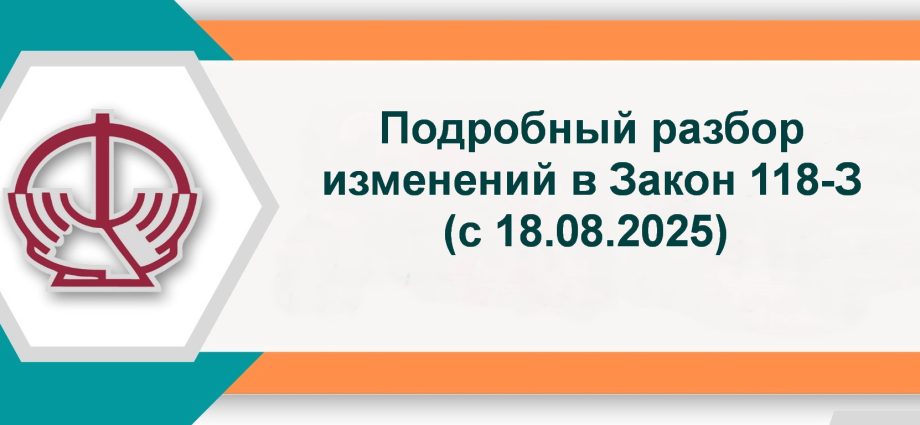 Подробный разбор изменений в Закон 118-З (с 18.08.2025)